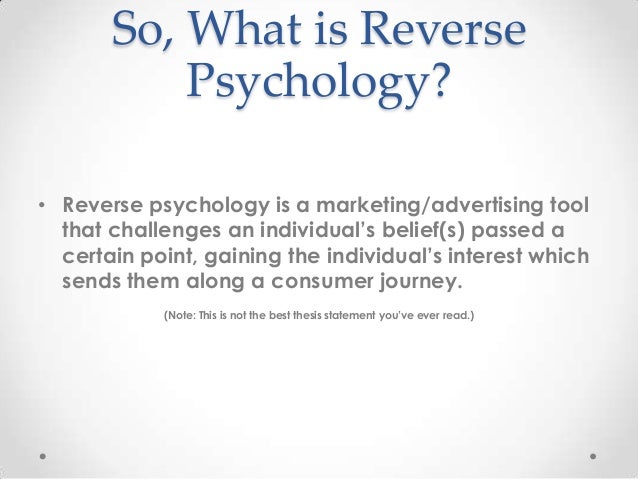 So, What is Reverse Psychology?

• Reverse psychology is a marketing/advertising tool that challenges an individual's belief(s) passed a certain point, gaining the individual's interest which sends them along a consumer journey.

(Note: This is not the best thesis statement you've ever read.)